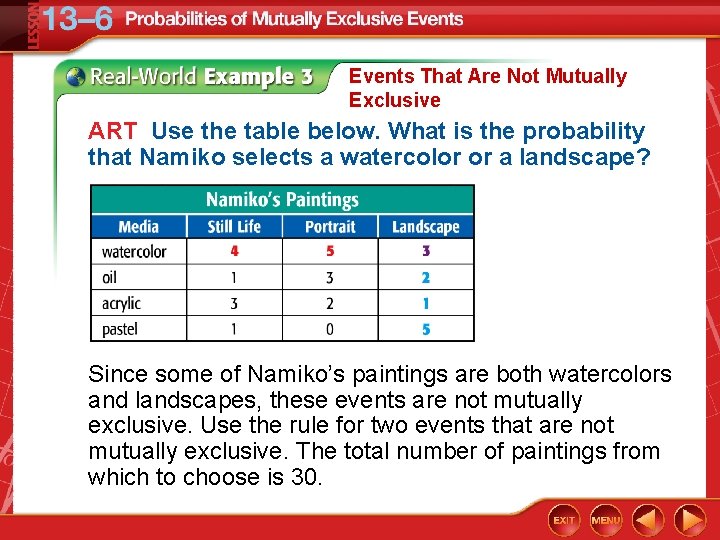 LESSON 13–6 Probabilities of Mutually Exclusive Events

Real-World Example 3 Events That Are Not Mutually Exclusive

ART Use the table below. What is the probability that Namiko selects a watercolor or a landscape?

Namiko's Paintings

| Media | Still Life | Portrait | Landscape |
|---|---|---|---|
| watercolor | 4 | 5 | 3 |
| oil | 1 | 3 | 2 |
| acrylic | 3 | 2 | 1 |
| pastel | 1 | 0 | 5 |

Since some of Namiko's paintings are both watercolors and landscapes, these events are not mutually exclusive. Use the rule for two events that are not mutually exclusive. The total number of paintings from which to choose is 30.

EXIT MENU